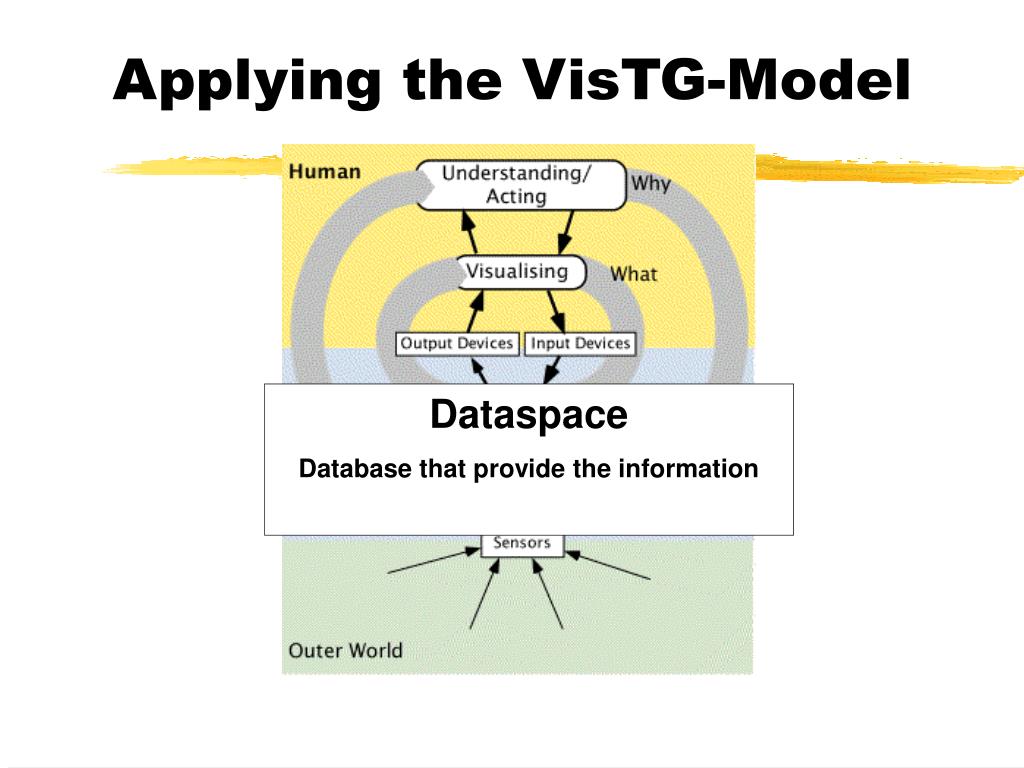 Applying the VisTG-Model

Human

Understanding/ Acting

Why

Visualising

What

Output Devices

Input Devices

Dataspace

Database that provide the information

Sensors

Outer World